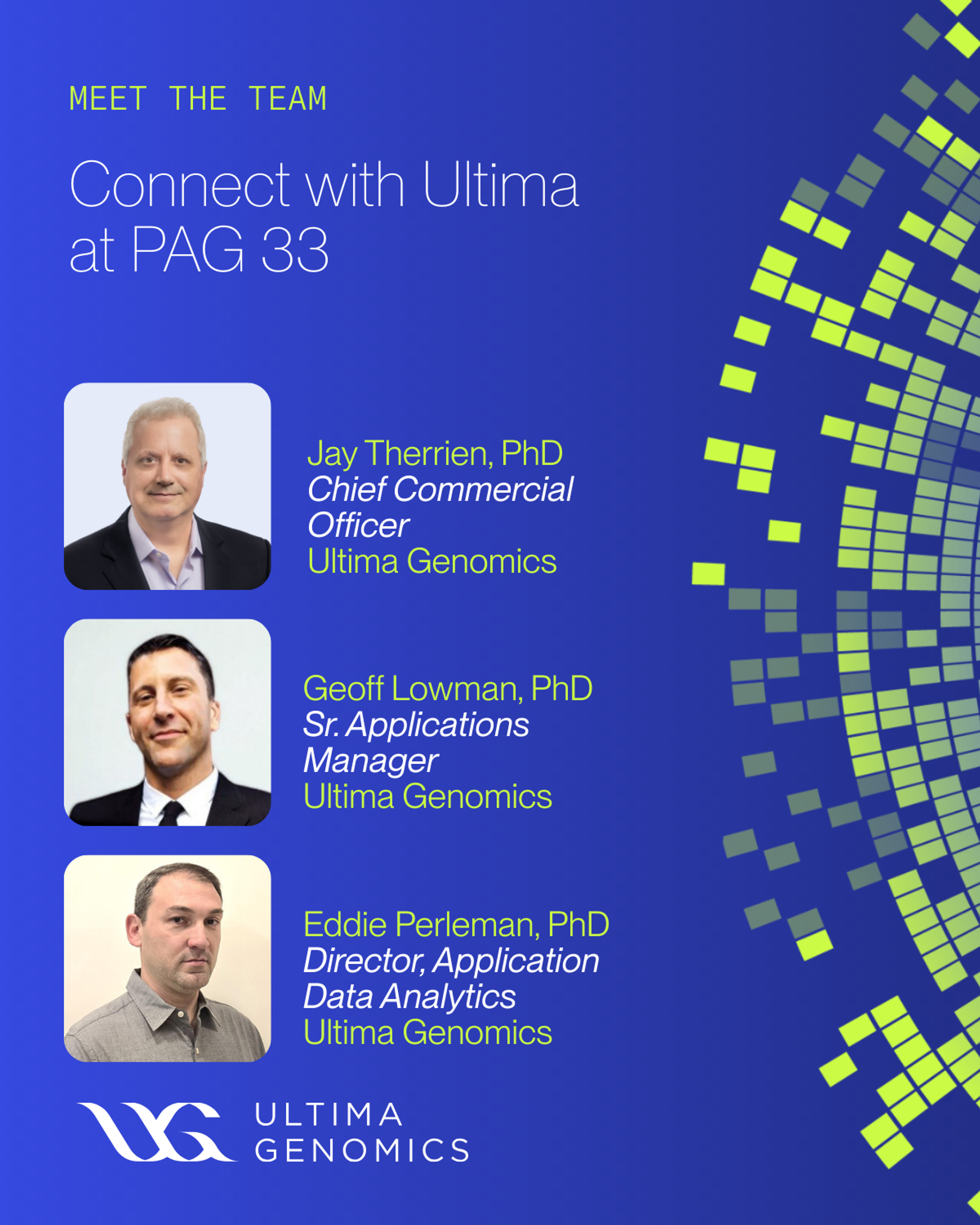 MEET THE TEAM

Connect with Ultima at PAG 33

Jay Therrien, PhD
Chief Commercial Officer
Ultima Genomics

Geoff Lowman, PhD
Sr. Applications Manager
Ultima Genomics

Eddie Perleman, PhD
Director, Application Data Analytics
Ultima Genomics

ULTIMA GENOMICS